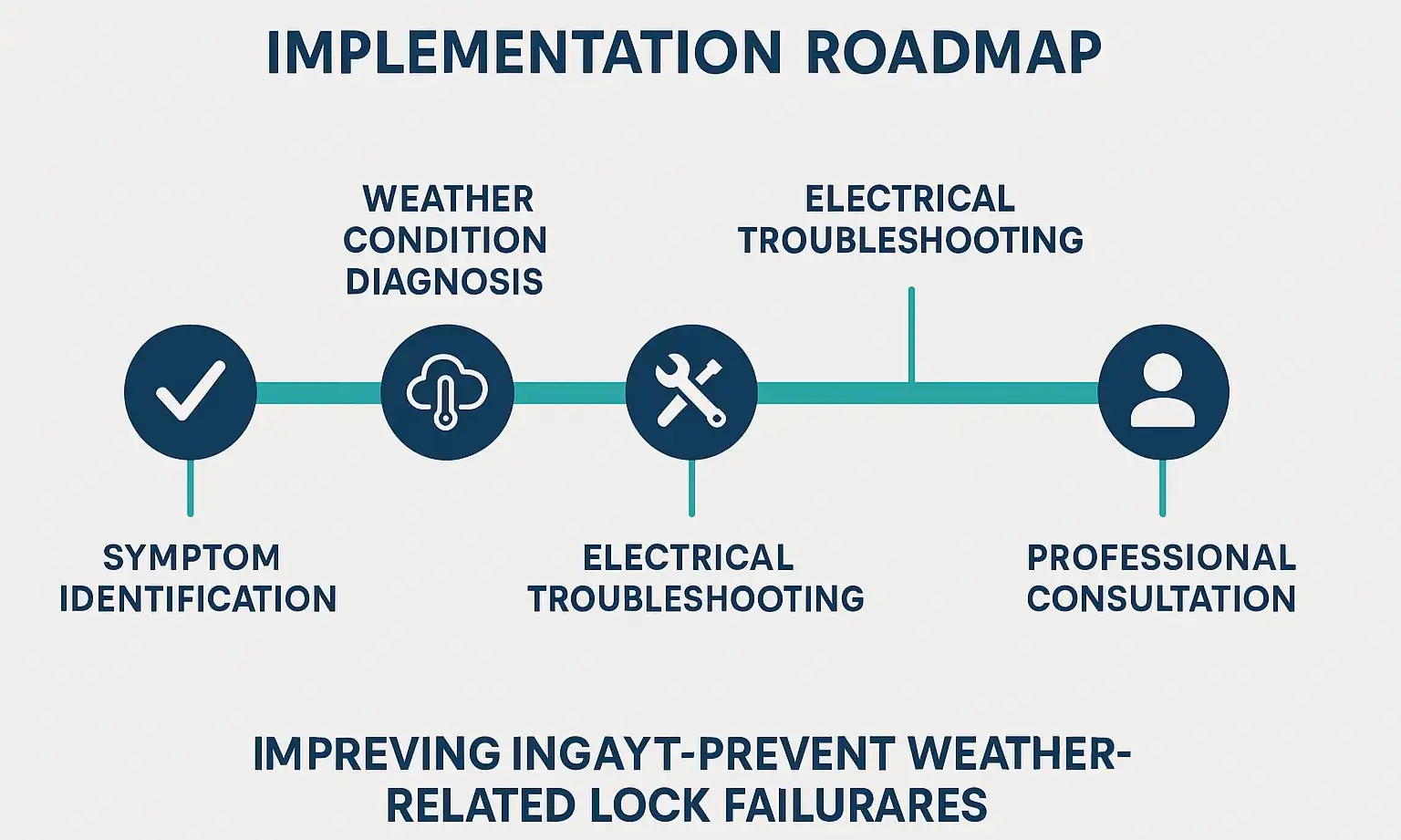 IMPLEMENTATION ROADMAP

WEATHER CONDITION DIAGNOSIS

ELECTRICAL TROUBLESHOOTING

SYMPTOM IDENTIFICATION

ELECTRICAL TROUBLESHOOTING

PROFESSIONAL CONSULTATION

IMPREVING INGAYT-PREVENT WEATHER-RELATED LOCK FAILURARES